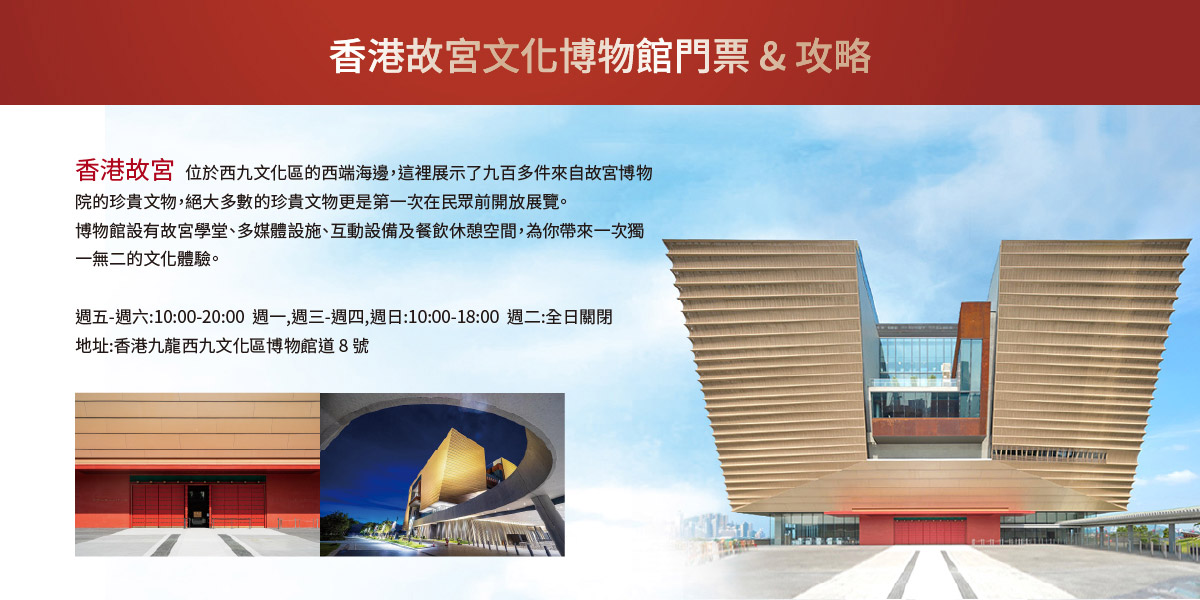 香港故宮文化博物館門票 & 攻略

香港故宮 位於西九文化區的西端海邊，這裡展示了九百多件來自故宮博物院的珍貴文物，絕大多數的珍貴文物更是第一次在民眾前開放展覽。
博物館設有故宮學堂、多媒體設施、互動設備及餐飲休憩空間，為你帶來一次獨一無二的文化體驗。

週五-週六:10:00-20:00 週一,週三-週四,週日:10:00-18:00 週二:全日關閉
地址:香港九龍西九文化區博物館道 8 號